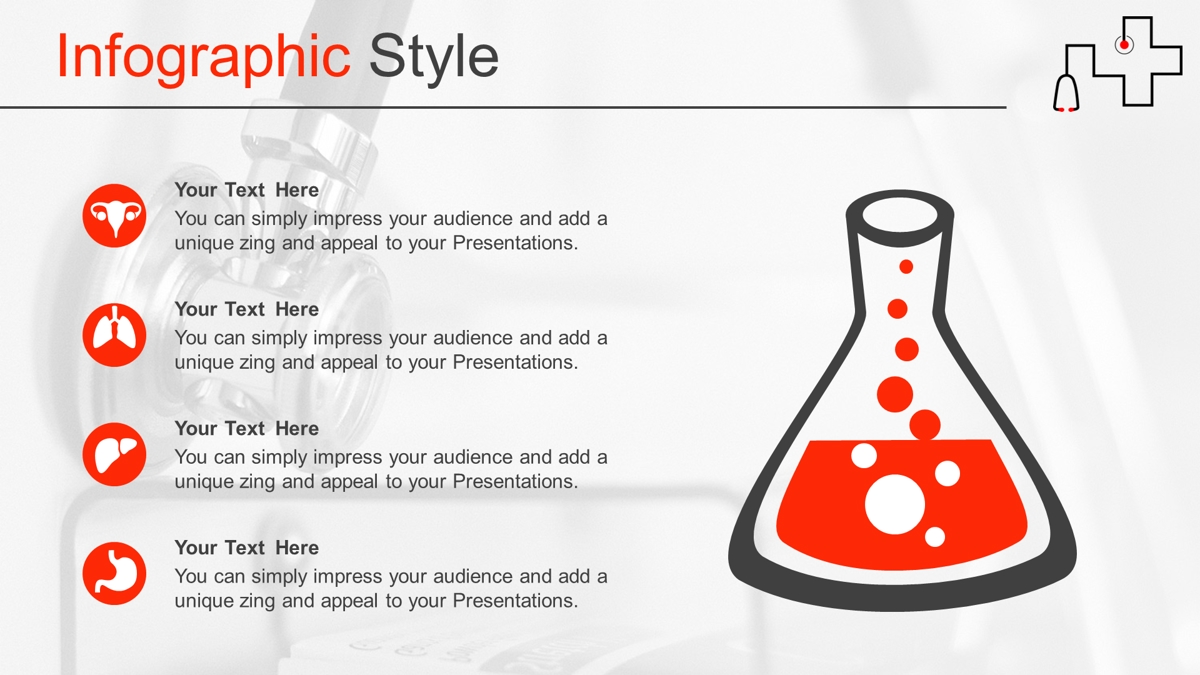 Infographic Style

Your Text Here
You can simply impress your audience and add a unique zing and appeal to your Presentations.

Your Text Here
You can simply impress your audience and add a unique zing and appeal to your Presentations.

Your Text Here
You can simply impress your audience and add a unique zing and appeal to your Presentations.

Your Text Here
You can simply impress your audience and add a unique zing and appeal to your Presentations.